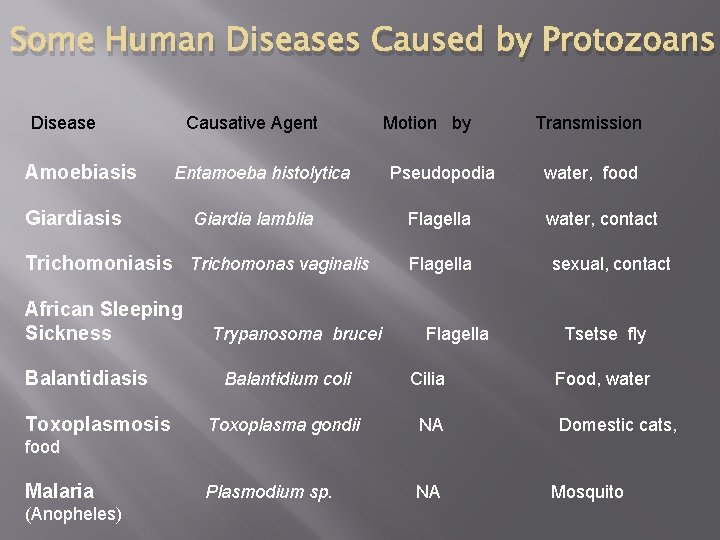 Some Human Diseases Caused by Protozoans

| Disease | Causative Agent | Motion by | Transmission |
|---|---|---|---|
| Amoebiasis | Entamoeba histolytica | Pseudopodia | water, food |
| Giardiasis | Giardia lamblia | Flagella | water, contact |
| Trichomoniasis | Trichomonas vaginalis | Flagella | sexual, contact |
| African Sleeping Sickness | Trypanosoma brucei | Flagella | Tsetse fly |
| Balantidiasis | Balantidium coli | Cilia | Food, water |
| Toxoplasmosis | Toxoplasma gondii | NA | Domestic cats, food |
| Malaria | Plasmodium sp. | NA | Mosquito (Anopheles) |